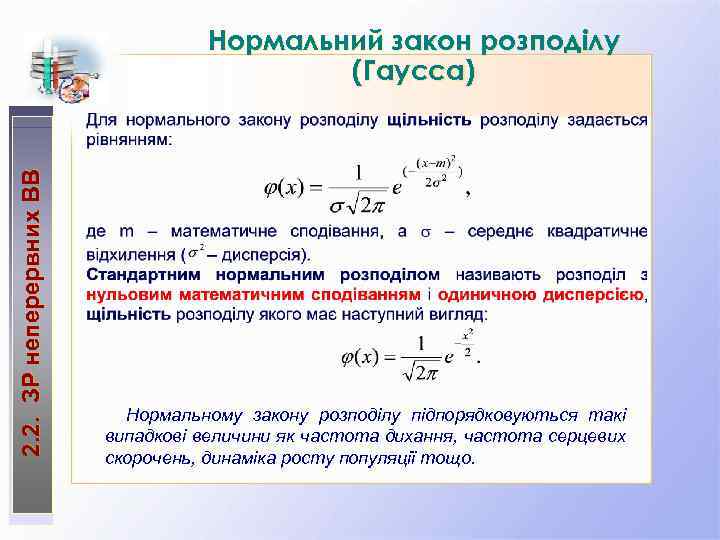 Нормальний закон розподілу (Гаусса)

2.2. ЗР неперервних ВВ

Для нормального закону розподілу щільність розподілу задається рівнянням:

$\varphi(x) = \frac{1}{\sigma\sqrt{2\pi}} e^{(-\frac{(x-m)^2}{2\sigma^2})}$,

де m – математичне сподівання, а $\sigma$ – середнє квадратичне відхилення ($\sigma^2$ – дисперсія).

Стандартним нормальним розподілом називають розподіл з нульовим математичним сподіванням і одиничною дисперсією, щільність розподілу якого має наступний вигляд:

$\varphi(x) = \frac{1}{\sqrt{2\pi}} e^{-\frac{x^2}{2}}$.

Нормальному закону розподілу підпорядковуються такі випадкові величини як частота дихання, частота серцевих скорочень, динаміка росту популяції тощо.